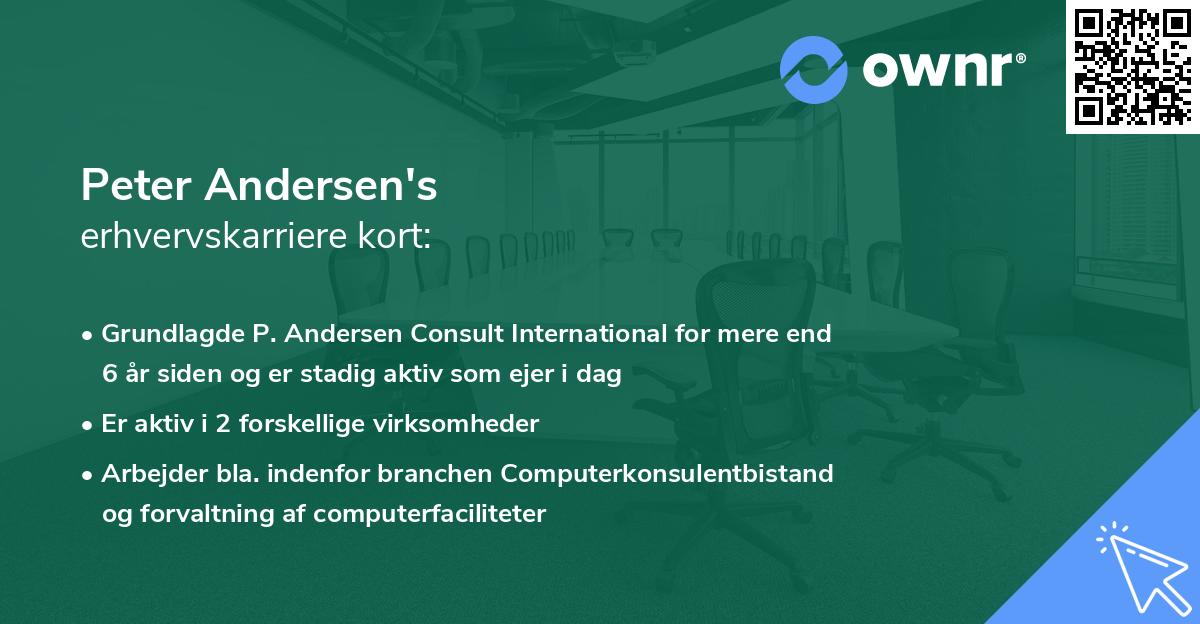 ownr®

Peter Andersen's
erhvervskarriere kort:

• Grundlagde P. Andersen Consult International for mere end 6 år siden og er stadig aktiv som ejer i dag

• Er aktiv i 2 forskellige virksomheder

• Arbejder bla. indenfor branchen Computerkonsulentbistand og forvaltning af computerfaciliteter